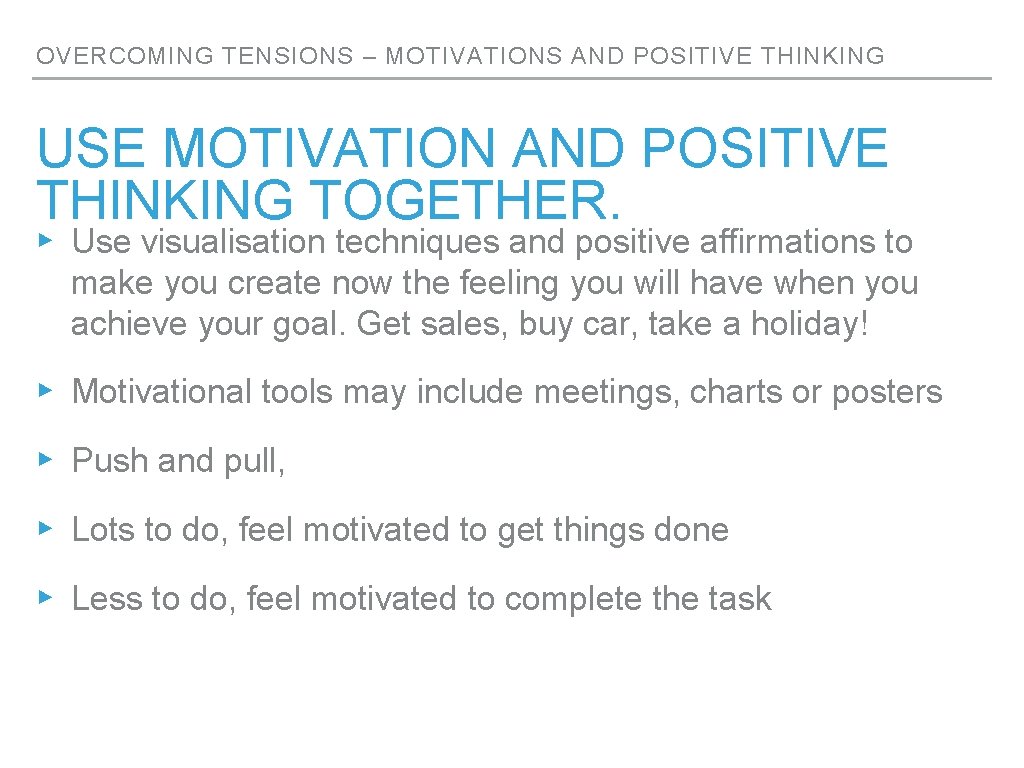 OVERCOMING TENSIONS – MOTIVATIONS AND POSITIVE THINKING

USE MOTIVATION AND POSITIVE THINKING TOGETHER.

▸ Use visualisation techniques and positive affirmations to make you create now the feeling you will have when you achieve your goal. Get sales, buy car, take a holiday!

▸ Motivational tools may include meetings, charts or posters

▸ Push and pull,

▸ Lots to do, feel motivated to get things done

▸ Less to do, feel motivated to complete the task